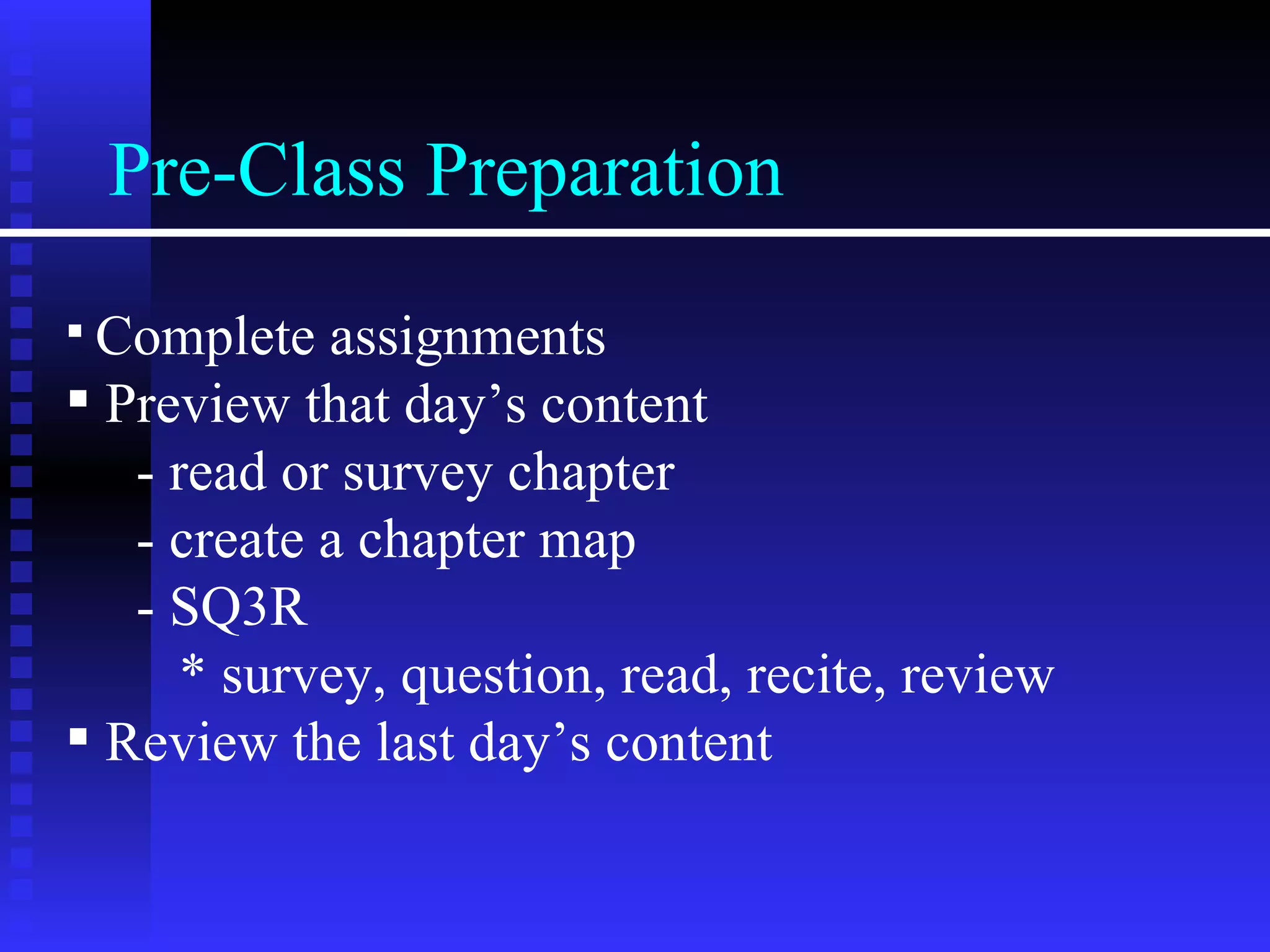 Pre-Class Preparation

▪ Complete assignments
▪ Preview that day’s content
- read or survey chapter
- create a chapter map
- SQ3R
* survey, question, read, recite, review
▪ Review the last day’s content